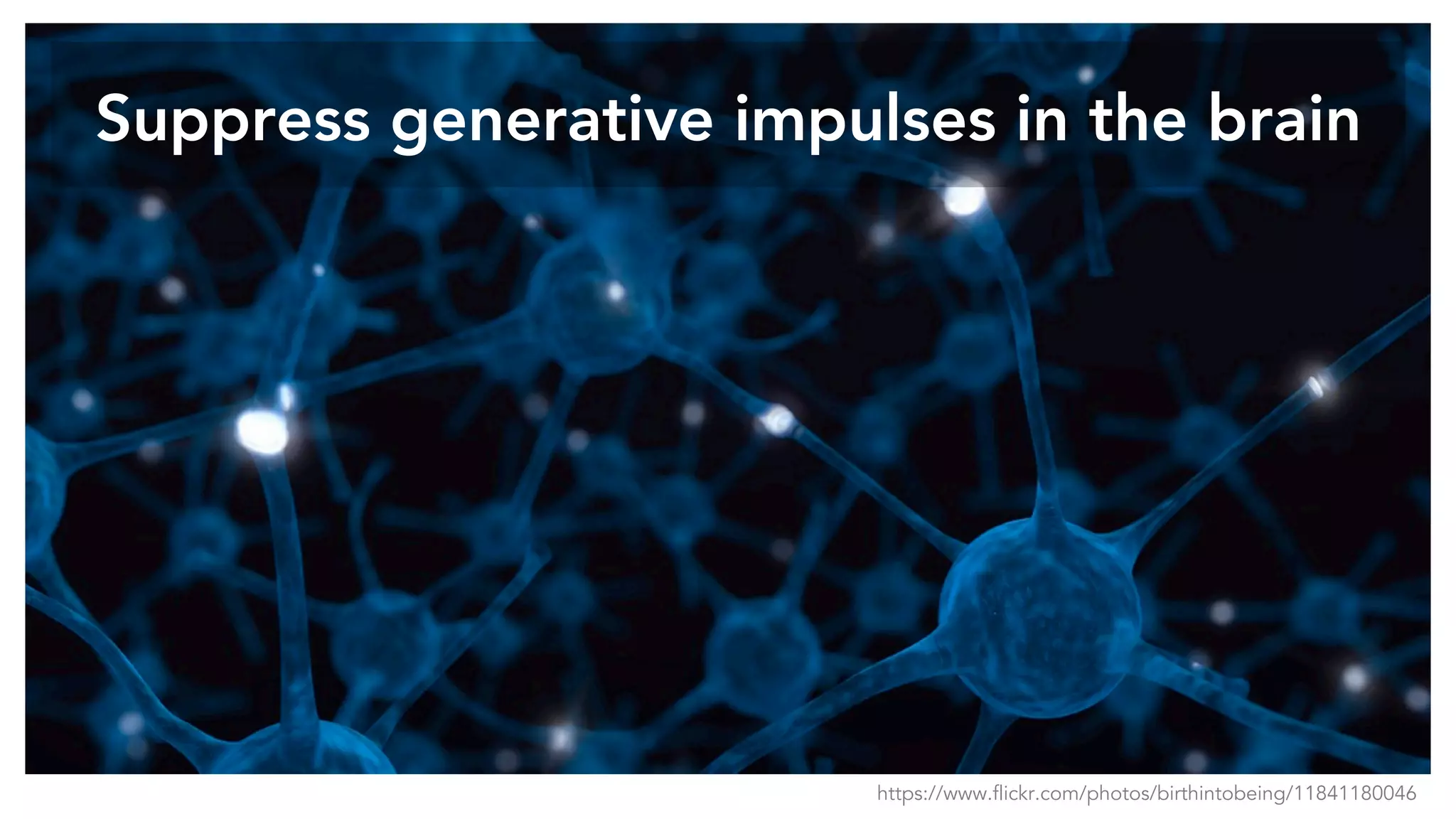 Suppress generative impulses in the brain

https://www.flickr.com/photos/birthintobeing/11841180046